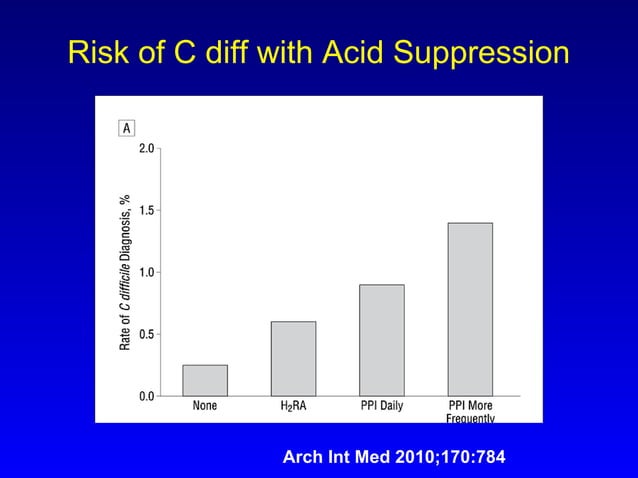 Risk of C diff with Acid Suppression

A

Rate of C difficile Diagnosis, %

2.0
1.5
1.0
0.5
0.0

None
$H_2RA$
PPI Daily
PPI More Frequently

Arch Int Med 2010;170:784